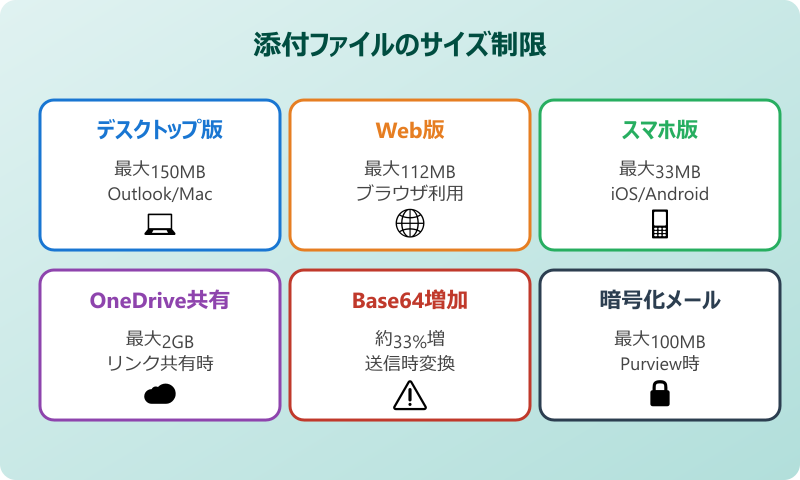 添付ファイルのサイズ制限

デスクトップ版

最大150MB
Outlook/Mac

Web版

最大112MB
ブラウザ利用

スマホ版

最大33MB
iOS/Android

OneDrive共有

最大2GB
リンク共有時

Base64増加

約33%増
送信時変換

暗号化メール

最大100MB
Purview時